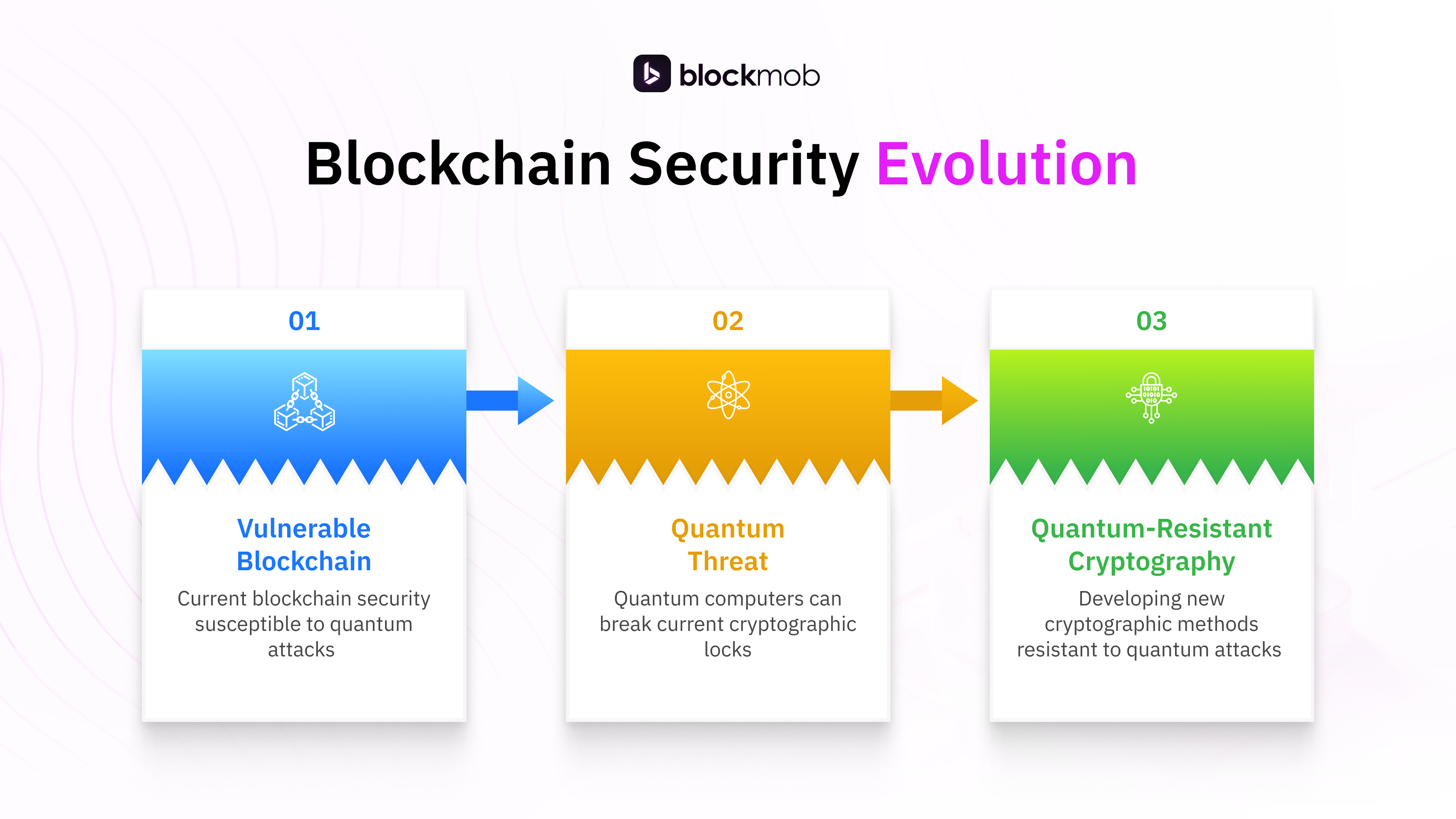 blockmob

Blockchain Security Evolution

01

Vulnerable Blockchain

Current blockchain security susceptible to quantum attacks

02

Quantum Threat

Quantum computers can break current cryptographic locks

03

Quantum-Resistant Cryptography

Developing new cryptographic methods resistant to quantum attacks